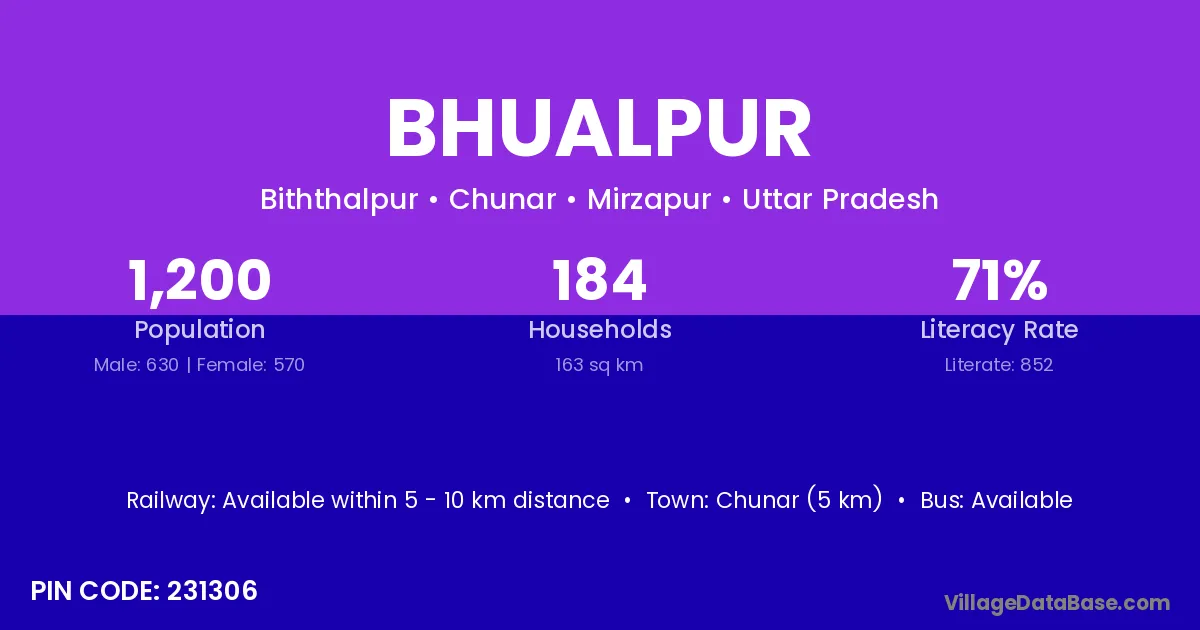 BHUALPUR

Biththalpur • Chunar • Mirzapur • Uttar Pradesh

1,200
Population
Male: 630 | Female: 570

184
Households
163 sq km

71%
Literacy Rate
Literate: 852

Railway: Available within 5 - 10 km distance • Town: Chunar (5 km) • Bus: Available

PIN CODE: 231306

VillageDataBase.com